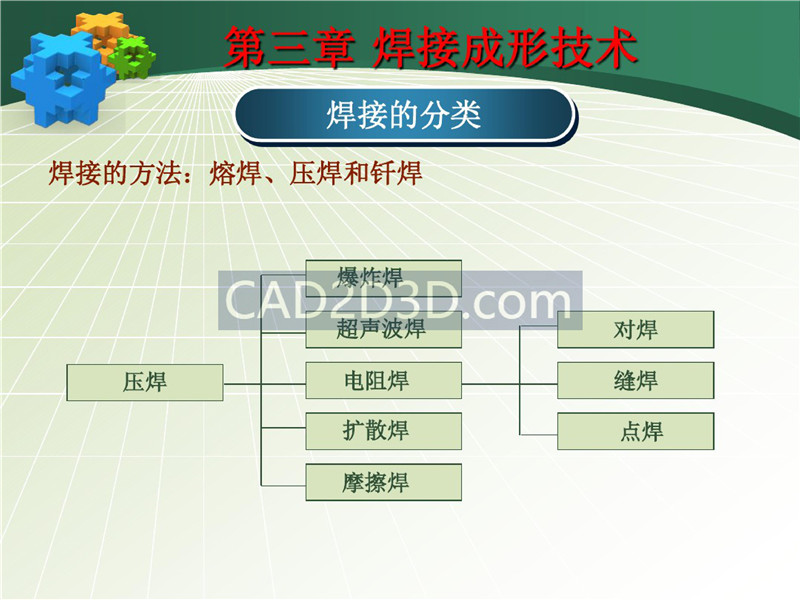 第三章 焊接成形技术

焊接的分类

焊接的方法：熔焊、压焊和钎焊

CAD2D3D.com

压焊

爆炸焊

超声波焊

电阻焊

扩散焊

摩擦焊

对焊

缝焊

点焊